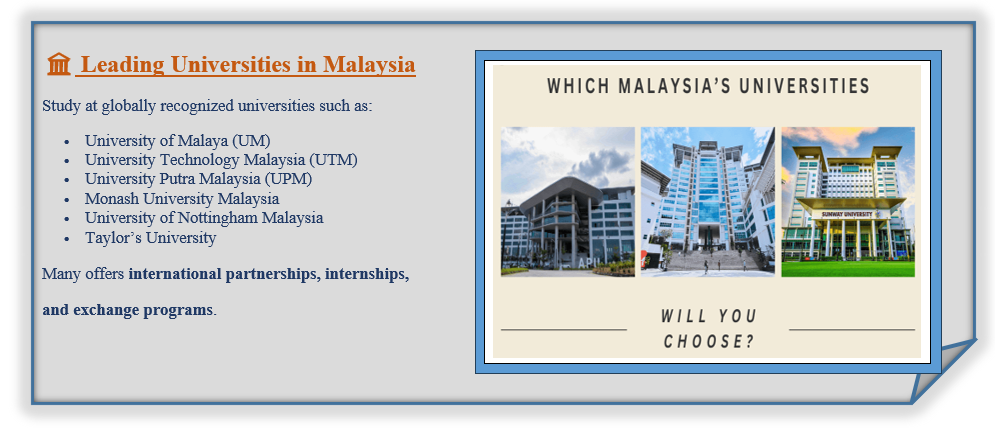 🏛 Leading Universities in Malaysia

Study at globally recognized universities such as:

- University of Malaya (UM)
- University Technology Malaysia (UTM)
- University Putra Malaysia (UPM)
- Monash University Malaysia
- University of Nottingham Malaysia
- Taylor's University

Many offers **international partnerships, internships, and exchange programs**.

WHICH MALAYSIA'S UNIVERSITIES

APU

SUNWAY UNIVERSITY

WILL YOU CHOOSE?